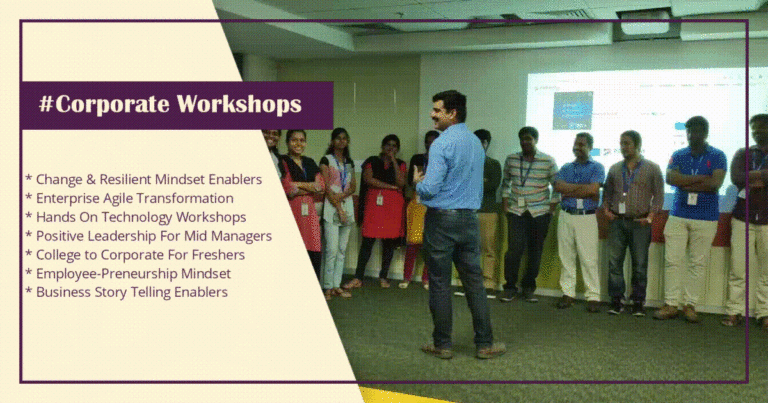 #Corporate Workshops

* Change & Resilient Mindset Enablers
* Enterprise Agile Transformation
* Hands On Technology Workshops
* Positive Leadership For Mid Managers
* College to Corporate For Freshers
* Employee-Preneurship Mindset
* Business Story Telling Enablers